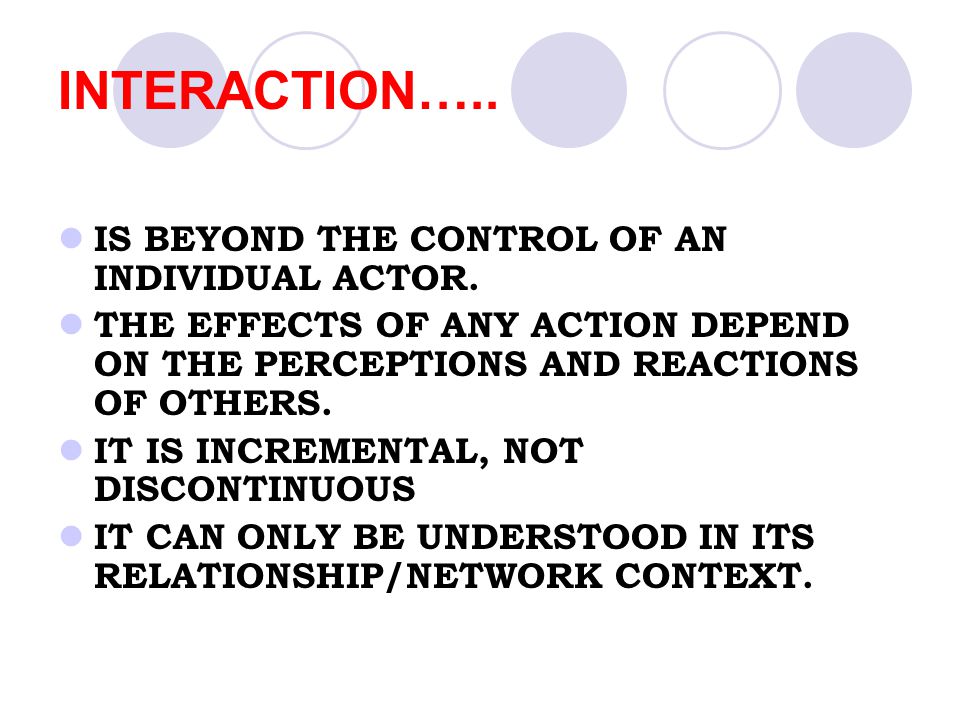 INTERACTION…..

- IS BEYOND THE CONTROL OF AN INDIVIDUAL ACTOR.
- THE EFFECTS OF ANY ACTION DEPEND ON THE PERCEPTIONS AND REACTIONS OF OTHERS.
- IT IS INCREMENTAL, NOT DISCONTINUOUS
- IT CAN ONLY BE UNDERSTOOD IN ITS RELATIONSHIP/NETWORK CONTEXT.